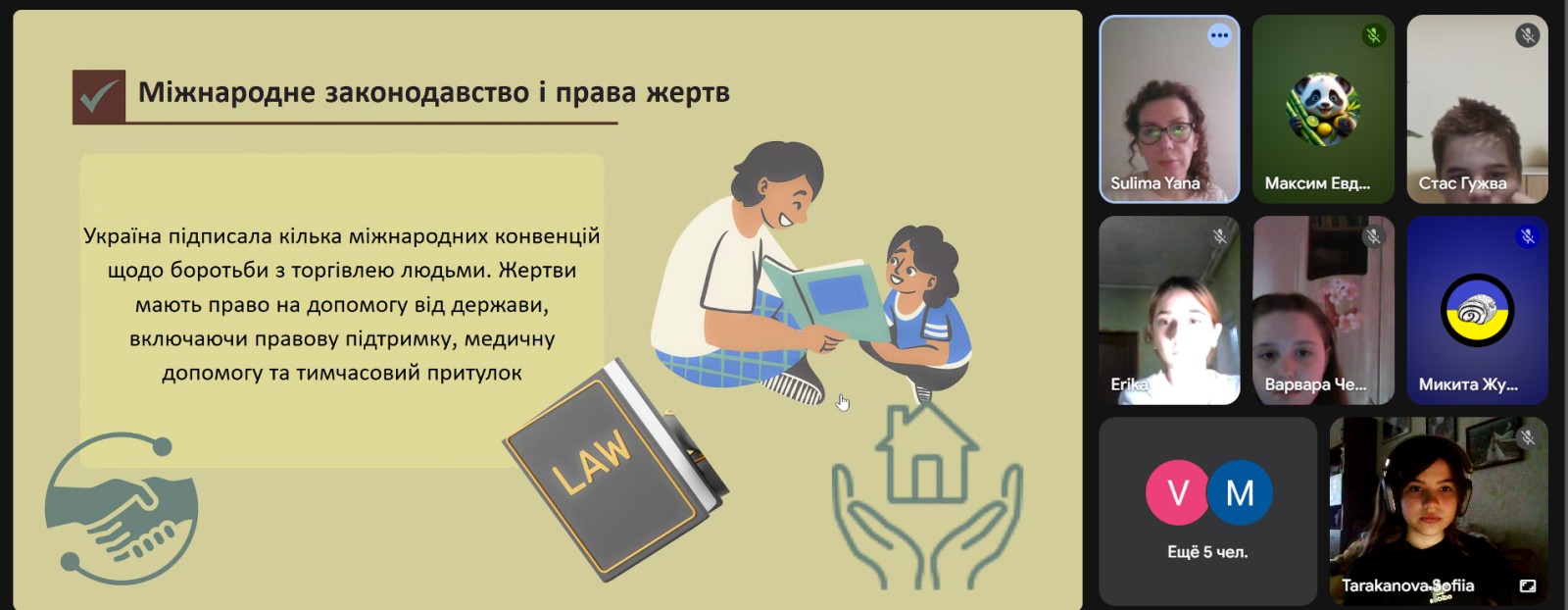 Міжнародне законодавство і права жертв

Україна підписала кілька міжнародних конвенцій щодо боротьби з торгівлею людьми. Жертви мають право на допомогу від держави, включаючи правову підтримку, медичну допомогу та тимчасовий притулок

LAW

Sulima Yana

Максим Евд...

Стас Гужва

Erika

Варвара Че...

Микита Жу...

V M

Ещё 5 чел.

Tarakanova Sofiia